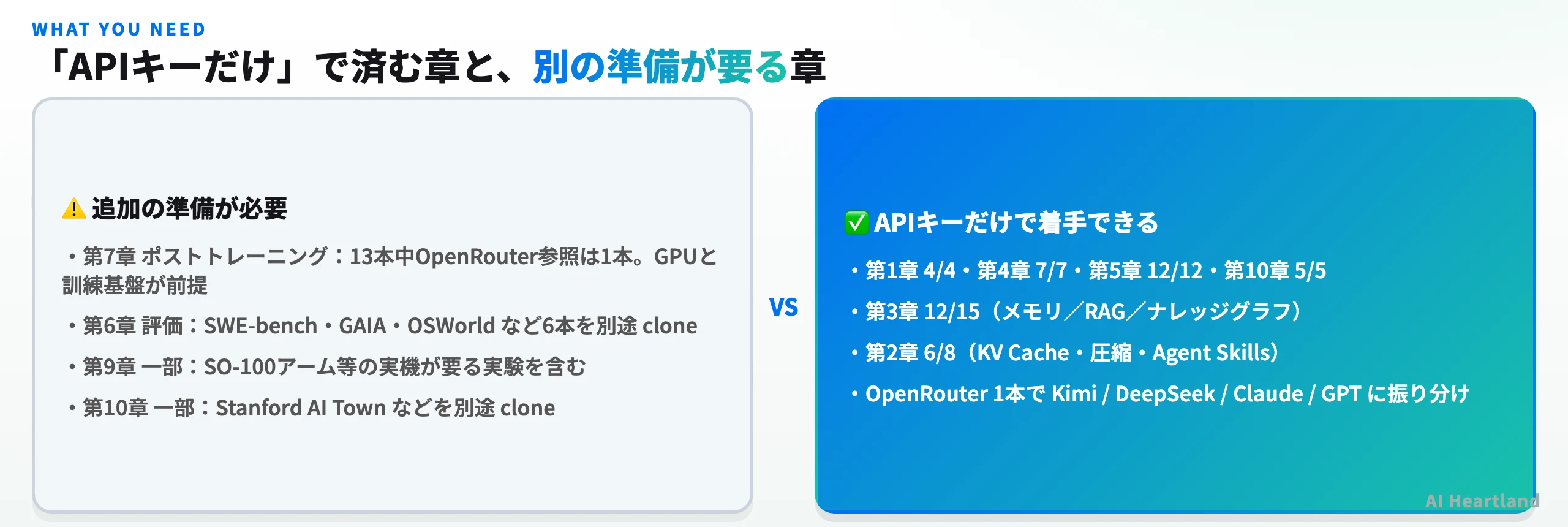 WHAT YOU NEED

「APIキーだけ」で済む章と、別の準備が要る章

⚠️ 追加の準備が必要

・第7章 ポストトレーニング：13本中OpenRouter参照は1本。GPUと訓練基盤が前提

・第6章 評価：SWE-bench・GAIA・OSWorld など6本を別途 clone

・第9章 一部：SO-100アーム等の実機が要る実験を含む

・第10章 一部：Stanford AI Town などを別途 clone

VS

✅ APIキーだけで着手できる

・第1章 4/4・第4章 7/7・第5章 12/12・第10章 5/5

・第3章 12/15（メモリ／RAG／ナレッジグラフ）

・第2章 6/8（KV Cache・圧縮・Agent Skills）

・OpenRouter 1本で Kimi / DeepSeek / Claude / GPT に振り分け

AI Heartland